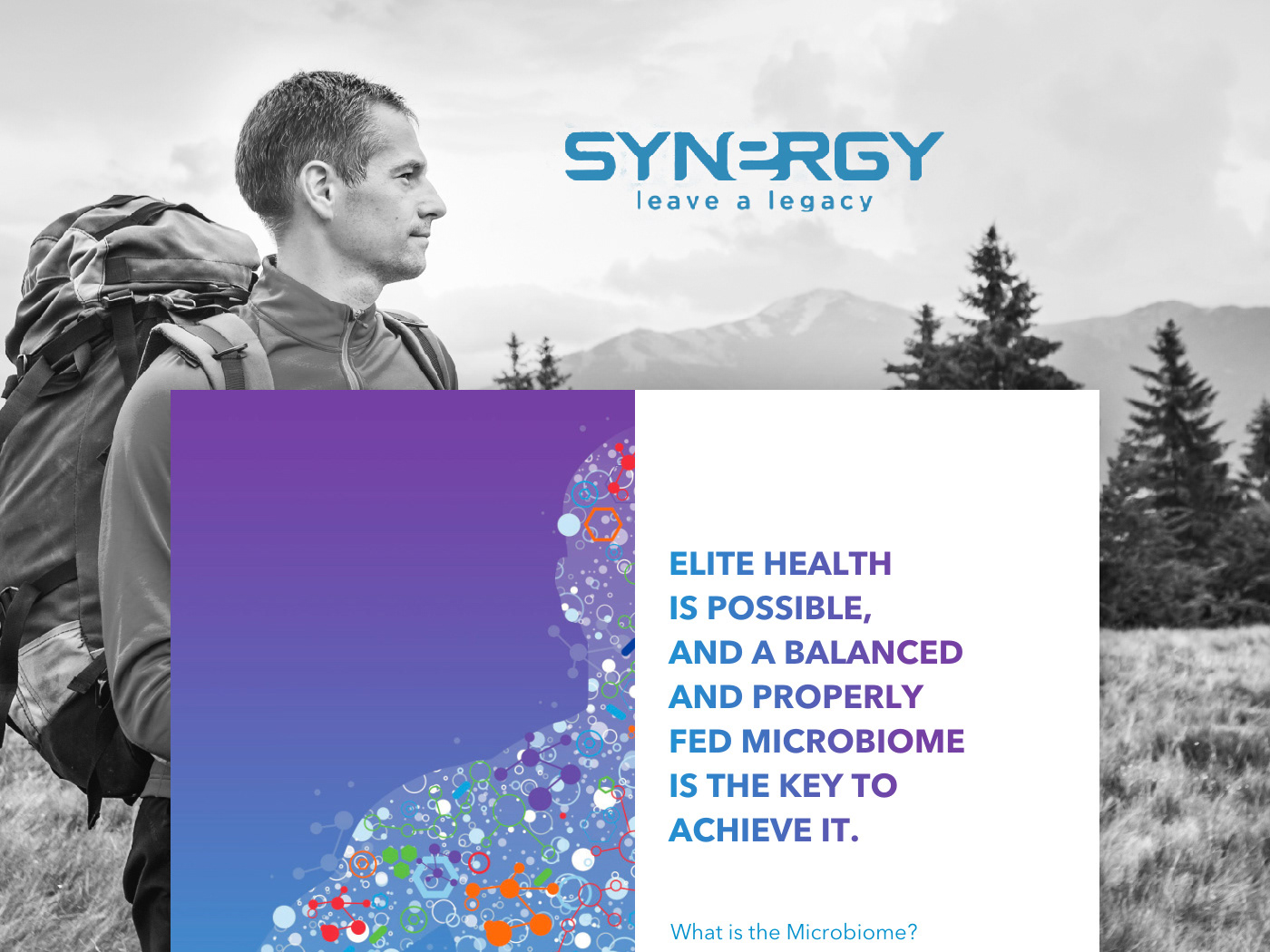 SYNERGY
leave a legacy

ELITE HEALTH IS POSSIBLE, AND A BALANCED AND PROPERLY FED MICROBIOME IS THE KEY TO ACHIEVE IT.

What is the Microbiome?